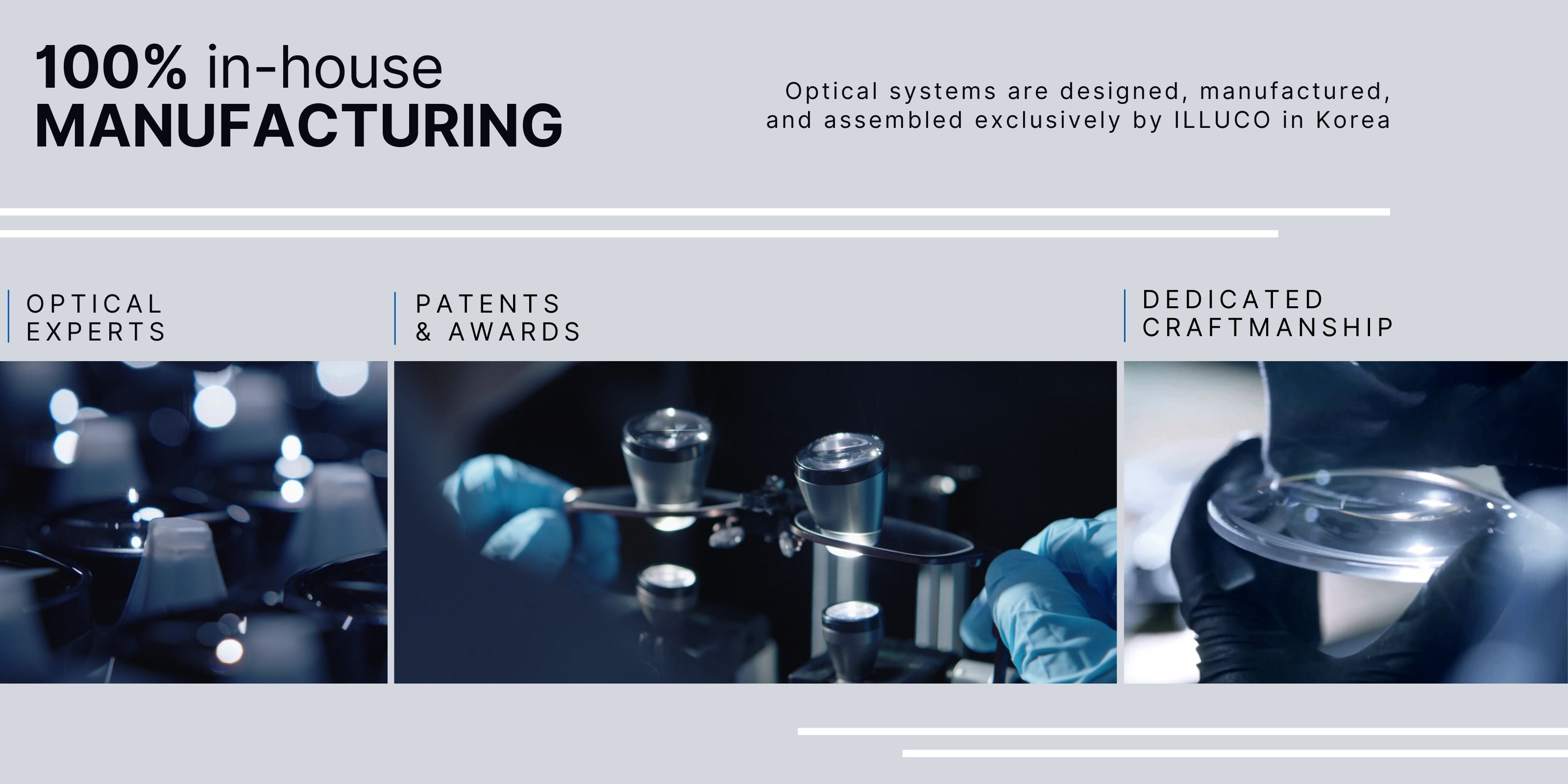 100% in-house
MANUFACTURING

Optical systems are designed, manufactured, and assembled exclusively by ILLUCO in Korea

OPTICAL
EXPERTS

PATENTS
& AWARDS

DEDICATED
CRAFTMANSHIP